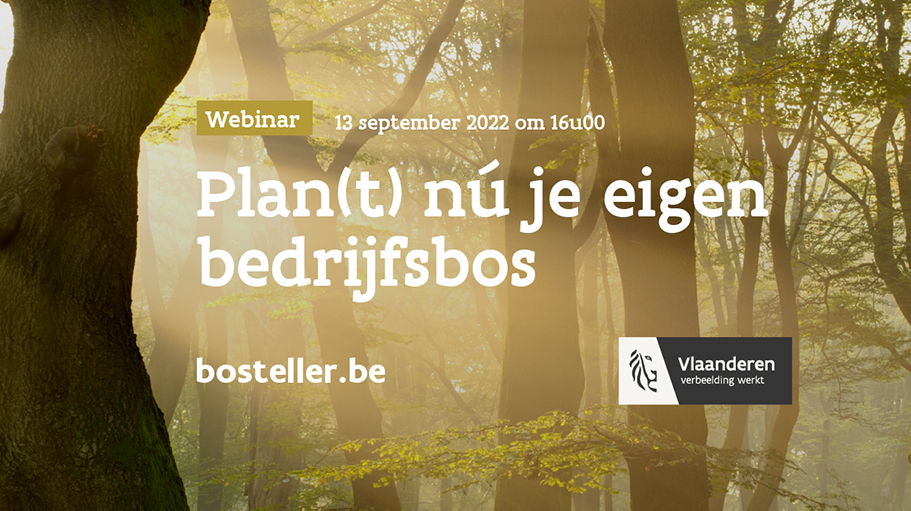 Webinar 13 september 2022 om 16u00

Plan(t) nú je eigen bedrijfsbos

bosteller.be

Vlaanderen
verbeelding werkt